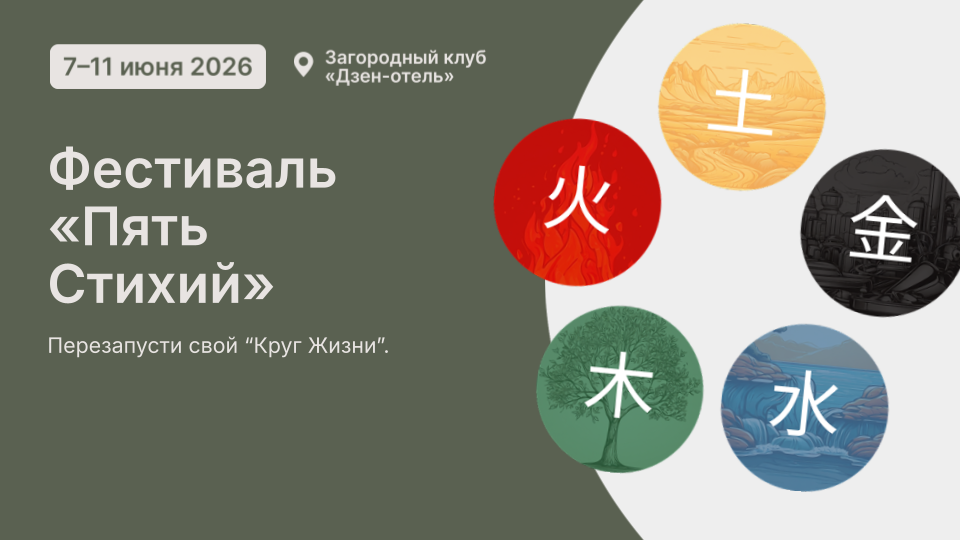 7–11 июня 2026

Загородный клуб «Дзен-отель»

Фестиваль «Пять Стихий»

Перезапусти свой “Круг Жизни”.

土

火

金

木

水